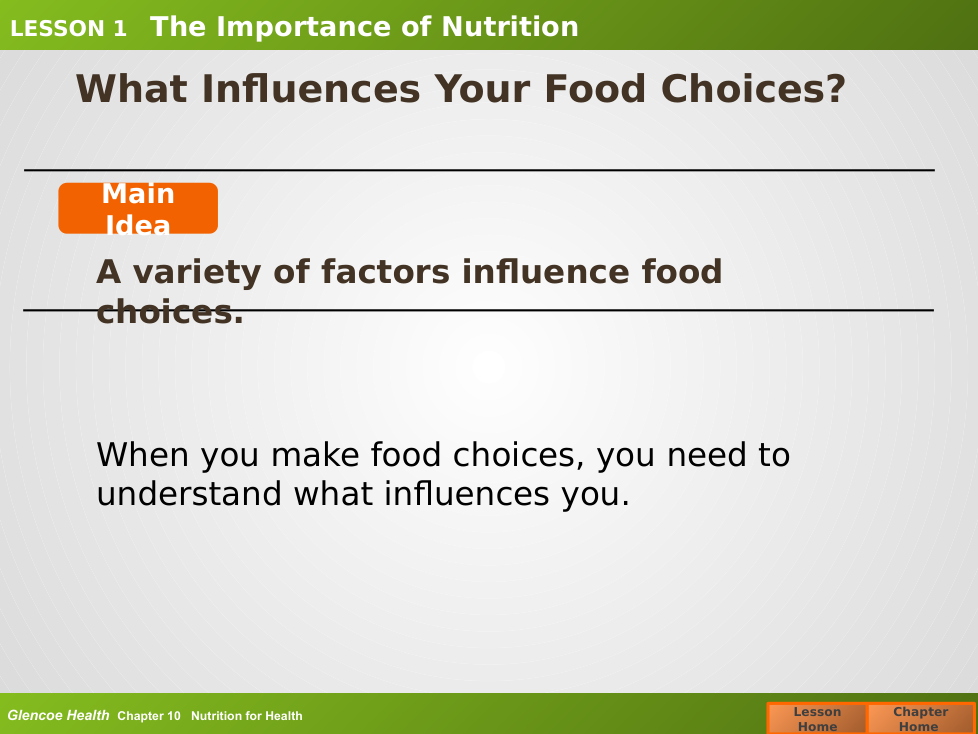 LESSON 1 The Importance of Nutrition

What Influences Your Food Choices?

Main Idea

A variety of factors influence food choices.

When you make food choices, you need to understand what influences you.

Glencoe Health Chapter 10 Nutrition for Health

Lesson Home

Chapter Home